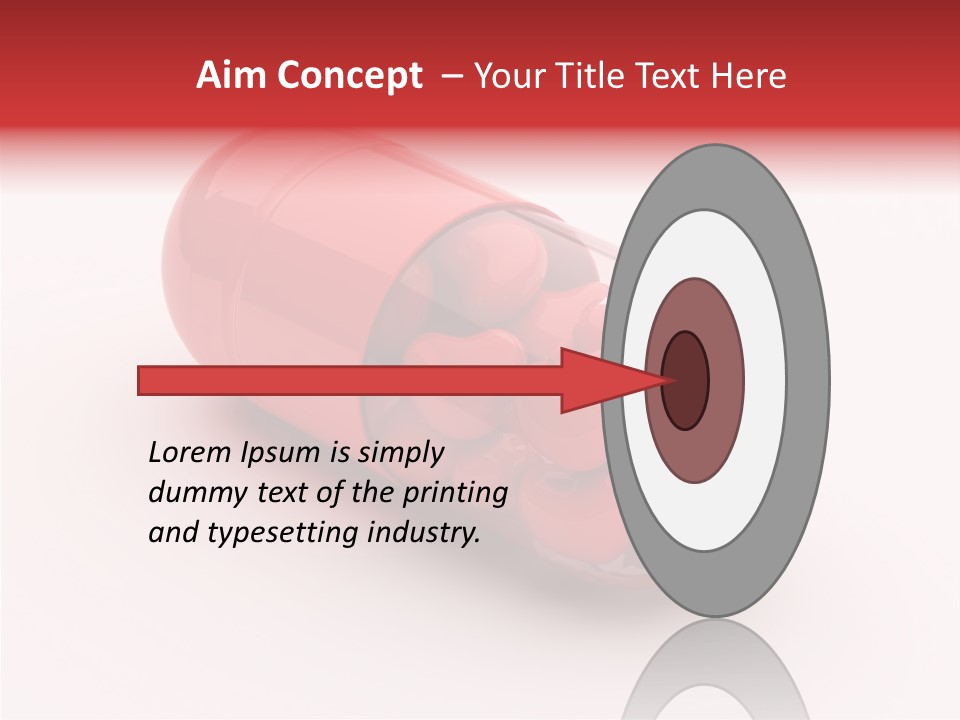 Aim Concept – Your Title Text Here

Lorem Ipsum is simply dummy text of the printing and typesetting industry.